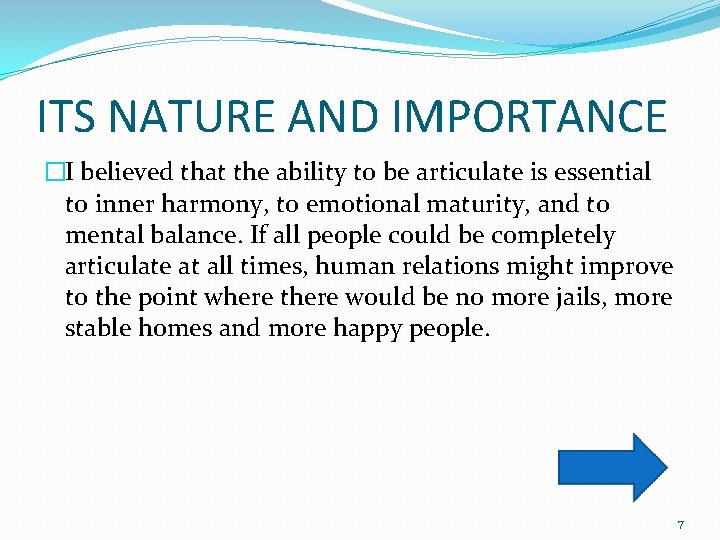 ITS NATURE AND IMPORTANCE

I believed that the ability to be articulate is essential to inner harmony, to emotional maturity, and to mental balance. If all people could be completely articulate at all times, human relations might improve to the point where there would be no more jails, more stable homes and more happy people.

7